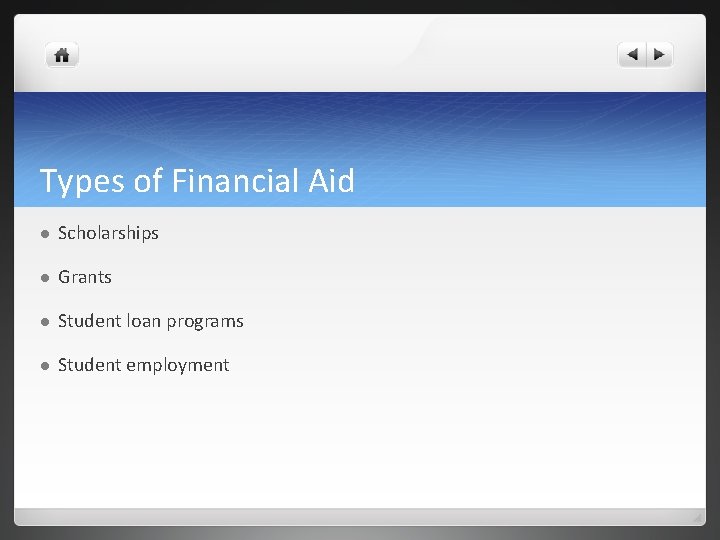 Types of Financial Aid

- Scholarships
- Grants
- Student loan programs
- Student employment